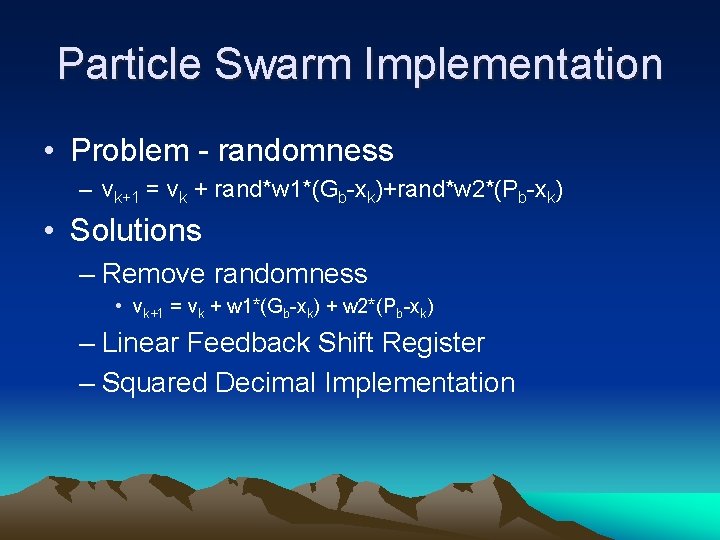 Particle Swarm Implementation

• Problem - randomness
  – $v_{k+1} = v_k + rand*w1*(G_b-x_k)+rand*w2*(P_b-x_k)$

• Solutions
  – Remove randomness
    • $v_{k+1} = v_k + w1*(G_b-x_k) + w2*(P_b-x_k)$
  – Linear Feedback Shift Register
  – Squared Decimal Implementation